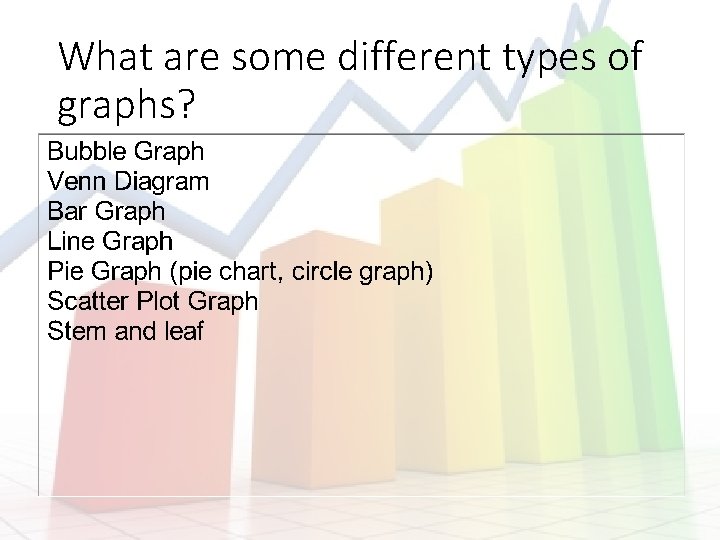 What are some different types of graphs?

Bubble Graph
Venn Diagram
Bar Graph
Line Graph
Pie Graph (pie chart, circle graph)
Scatter Plot Graph
Stem and leaf